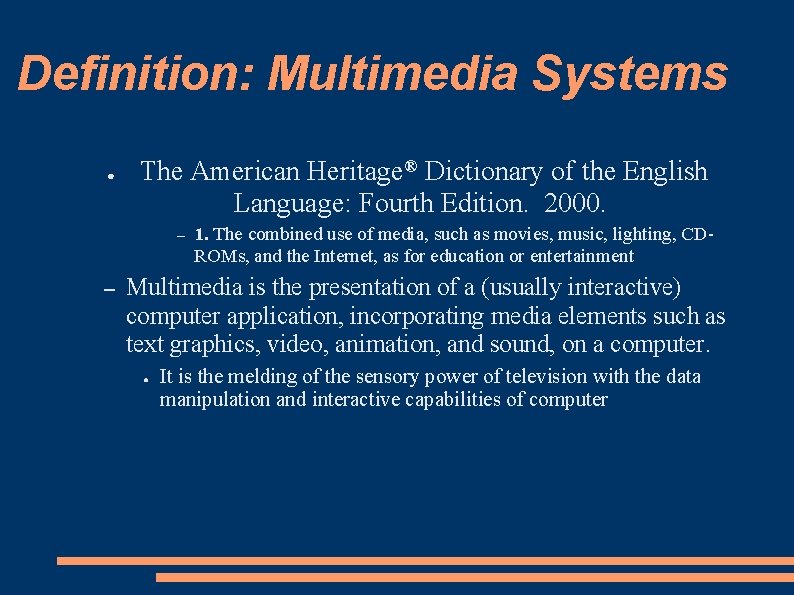 Definition: Multimedia Systems

● The American Heritage® Dictionary of the English Language: Fourth Edition. 2000.

– 1. The combined use of media, such as movies, music, lighting, CD-ROMs, and the Internet, as for education or entertainment

– Multimedia is the presentation of a (usually interactive) computer application, incorporating media elements such as text graphics, video, animation, and sound, on a computer.

● It is the melding of the sensory power of television with the data manipulation and interactive capabilities of computer